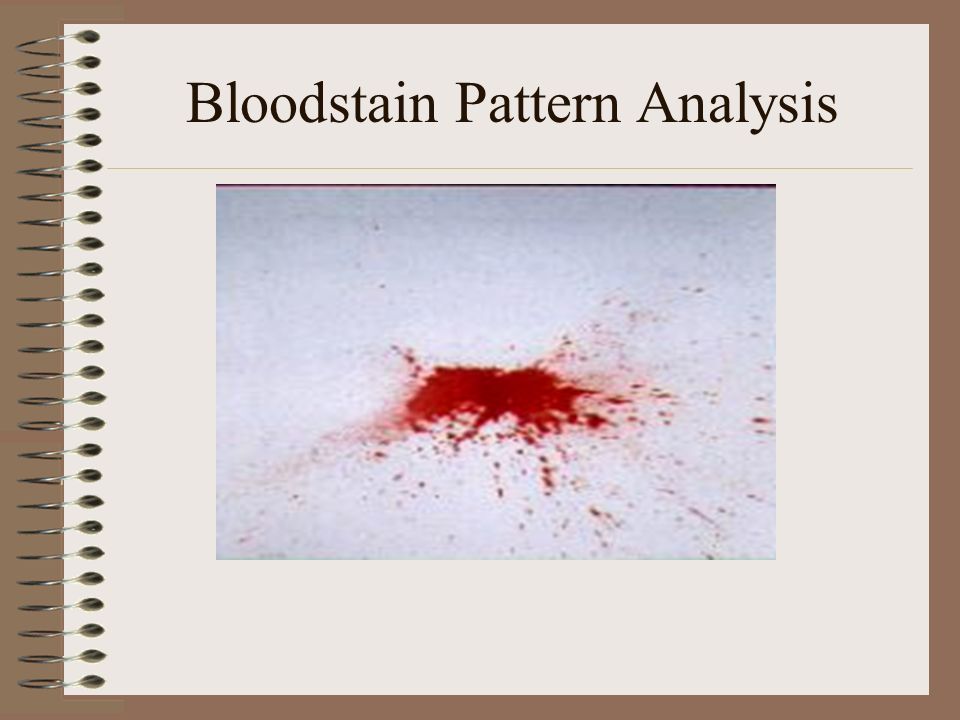 Bloodstain Pattern Analysis